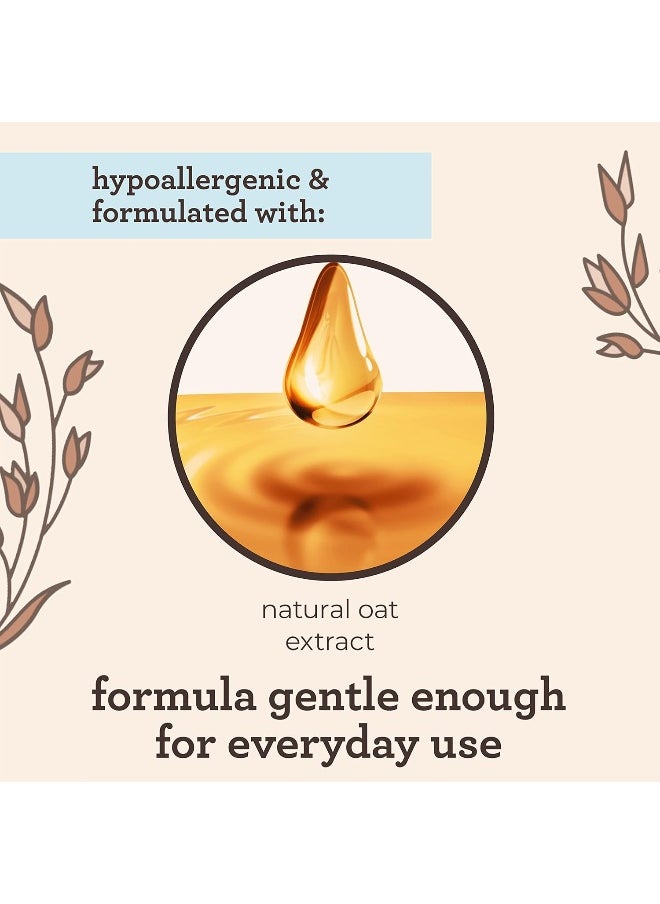 hypoallergenic & formulated with:

natural oat extract

formula gentle enough for everyday use